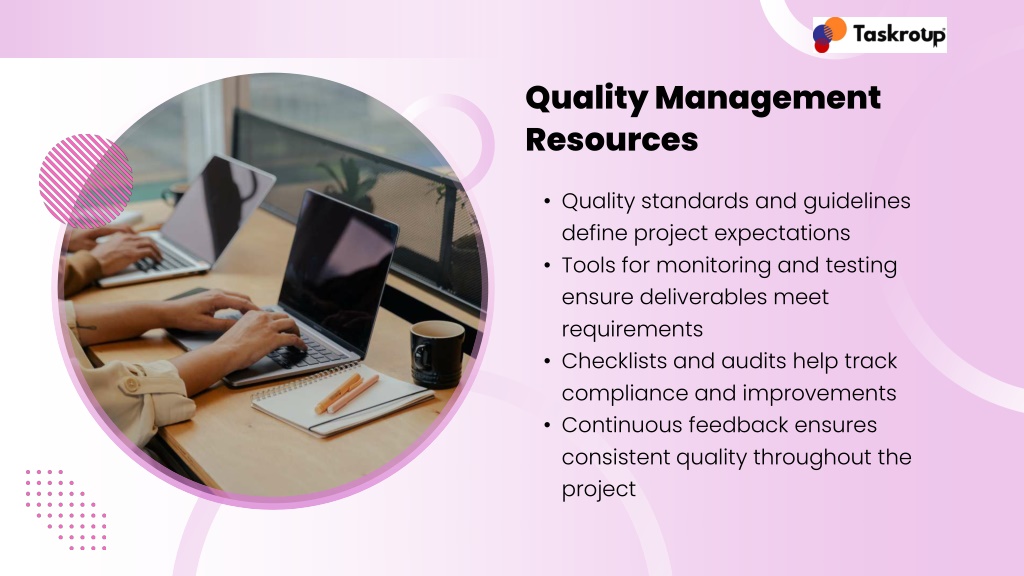 Taskroup

Quality Management Resources

• Quality standards and guidelines define project expectations
• Tools for monitoring and testing ensure deliverables meet requirements
• Checklists and audits help track compliance and improvements
• Continuous feedback ensures consistent quality throughout the project